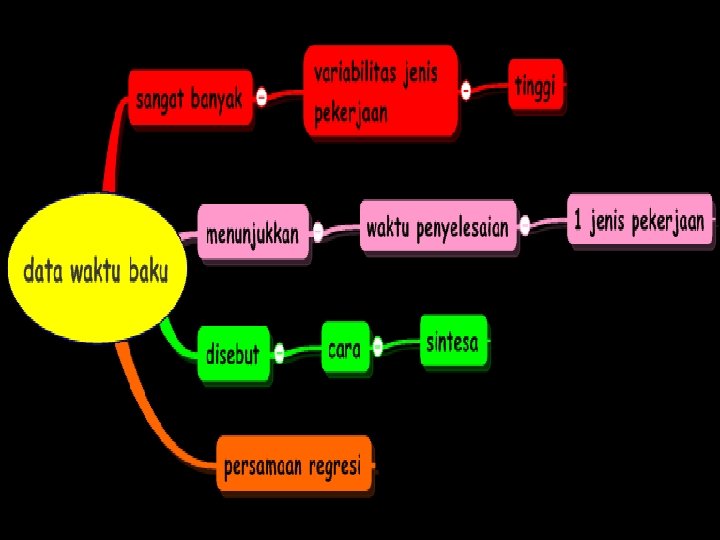 data waktu baku

sangat banyak

variabilitas jenis pekerjaan

tinggi

menunjukkan

waktu penyelesaian

1 jenis pekerjaan

disebut

cara

sintesa

persamaan regresi